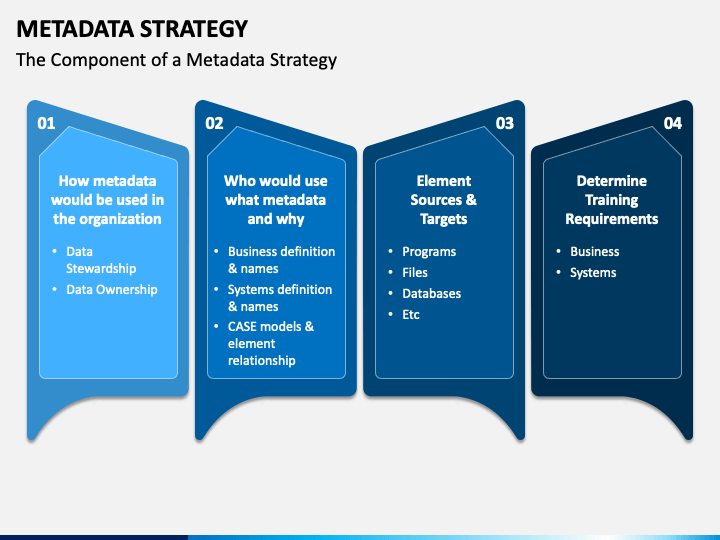 METADATA STRATEGY

The Component of a Metadata Strategy

01

How metadata would be used in the organization

• Data Stewardship
• Data Ownership

02

Who would use what metadata and why

• Business definition & names
• Systems definition & names
• CASE models & element relationship

03

Element Sources & Targets

• Programs
• Files
• Databases
• Etc

04

Determine Training Requirements

• Business
• Systems